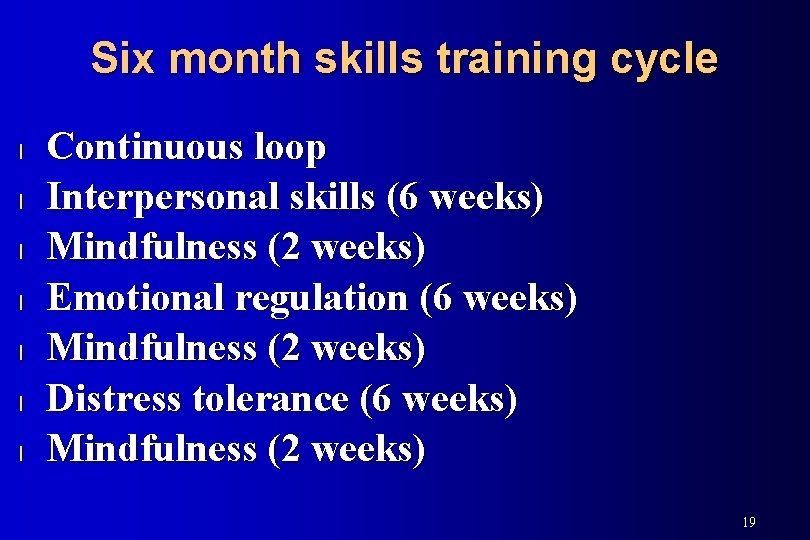 Six month skills training cycle

- Continuous loop
- Interpersonal skills (6 weeks)
- Mindfulness (2 weeks)
- Emotional regulation (6 weeks)
- Mindfulness (2 weeks)
- Distress tolerance (6 weeks)
- Mindfulness (2 weeks)

19